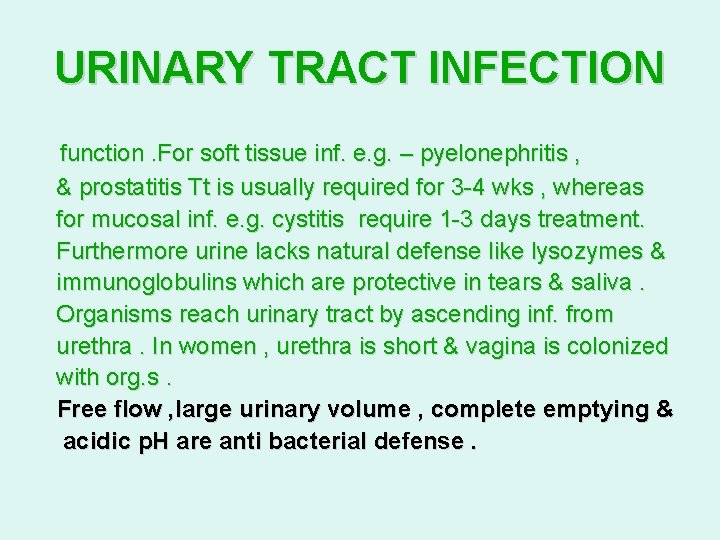 URINARY TRACT INFECTION

function .For soft tissue inf. e.g. – pyelonephritis , & prostatitis Tt is usually required for 3-4 wks , whereas for mucosal inf. e.g. cystitis require 1-3 days treatment. Furthermore urine lacks natural defense like lysozymes & immunoglobulins which are protective in tears & saliva . Organisms reach urinary tract by ascending inf. from urethra . In women , urethra is short & vagina is colonized with org.s .

Free flow ,large urinary volume , complete emptying & acidic pH are anti bacterial defense .